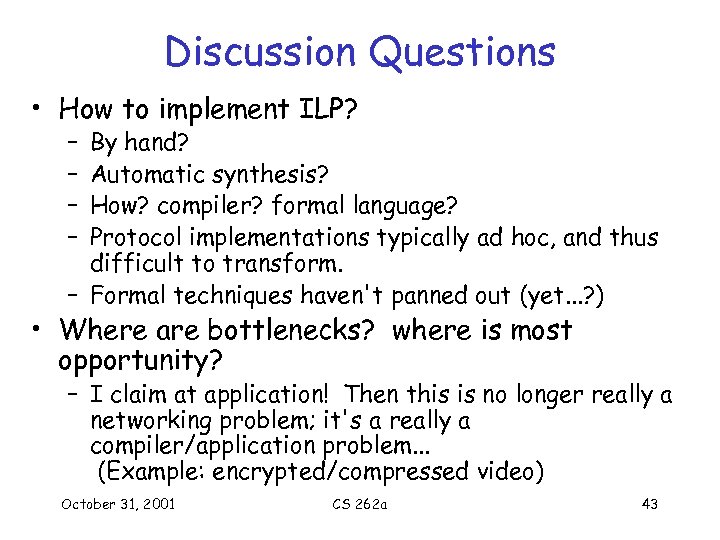 Discussion Questions

• How to implement ILP?
  – By hand?
  – Automatic synthesis?
  – How? compiler? formal language?
  – Protocol implementations typically ad hoc, and thus difficult to transform.
  – Formal techniques haven't panned out (yet...?)
• Where are bottlenecks?  where is most opportunity?
  – I claim at application!  Then this is no longer really a networking problem; it's a really a compiler/application problem...
    (Example: encrypted/compressed video)

October 31, 2001    CS 262a    43